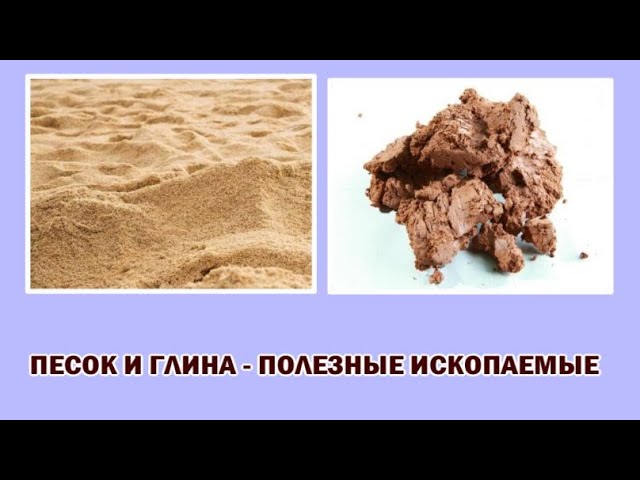 ПЕСОК И ГЛИНА - ПОЛЕЗНЫЕ ИСКОПАЕМЫЕ